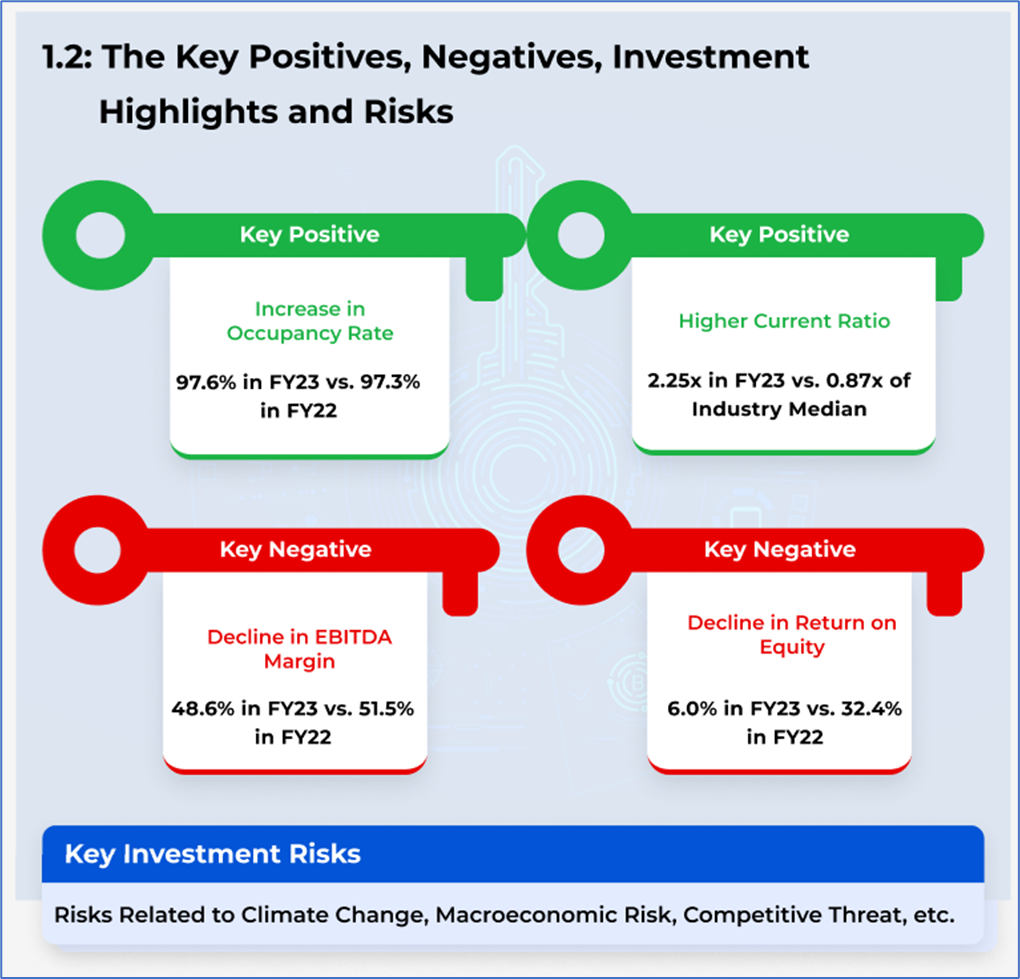 1.2: The Key Positives, Negatives, Investment Highlights and Risks

Key Positive

Increase in Occupancy Rate

97.6% in FY23 vs. 97.3% in FY22

Key Positive

Higher Current Ratio

2.25x in FY23 vs. 0.87x of Industry Median

Key Negative

Decline in EBITDA Margin

48.6% in FY23 vs. 51.5% in FY22

Key Negative

Decline in Return on Equity

6.0% in FY23 vs. 32.4% in FY22

Key Investment Risks

Risks Related to Climate Change, Macroeconomic Risk, Competitive Threat, etc.